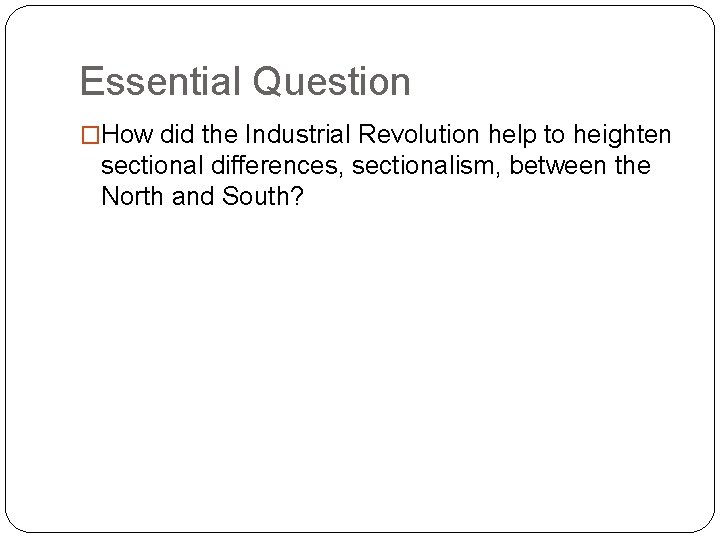 Essential Question

□How did the Industrial Revolution help to heighten sectional differences, sectionalism, between the North and South?